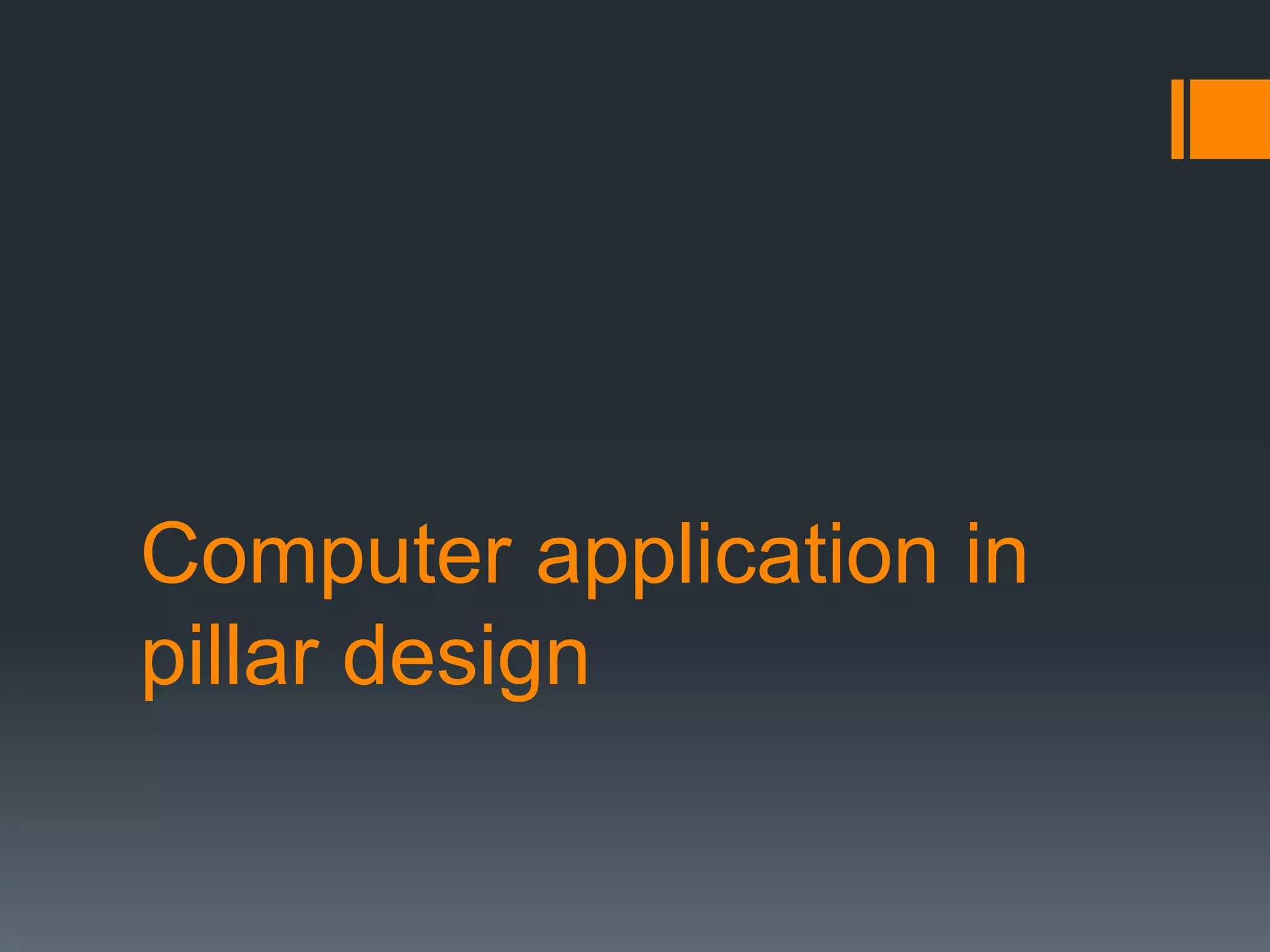 Computer application in pillar design